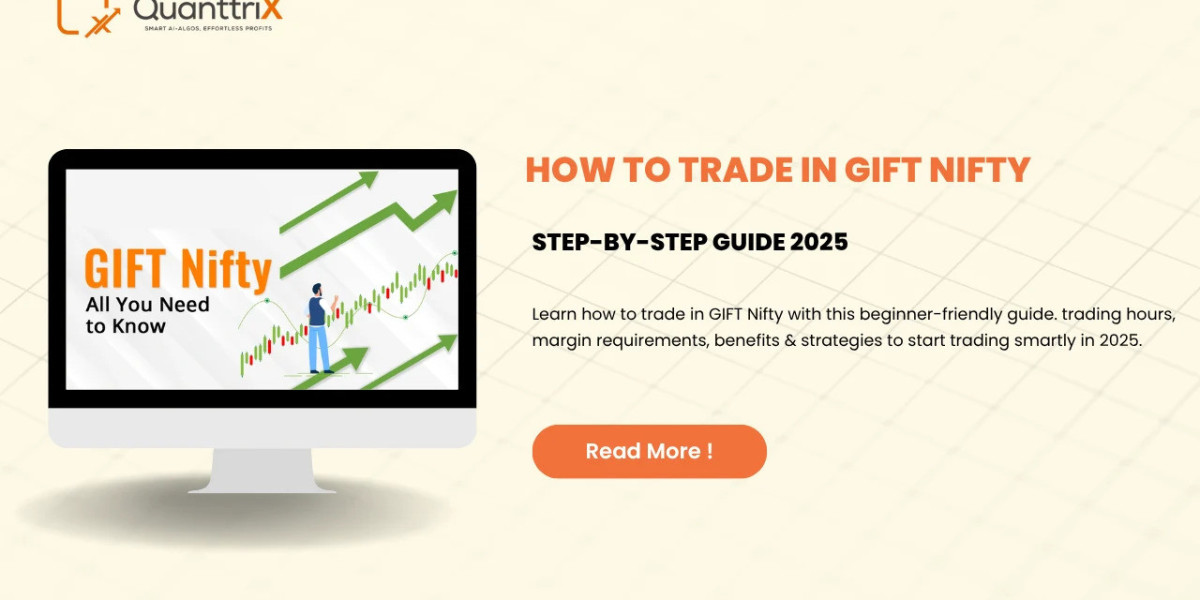 QuanttriX
SMART AI-ALGOS, EFFORTLESS PROFITS

GIFT Nifty
All You Need to Know

HOW TO TRADE IN GIFT NIFTY

STEP-BY-STEP GUIDE 2025

Learn how to trade in GIFT Nifty with this beginner-friendly guide. trading hours, margin requirements, benefits & strategies to start trading smartly in 2025.

Read More !